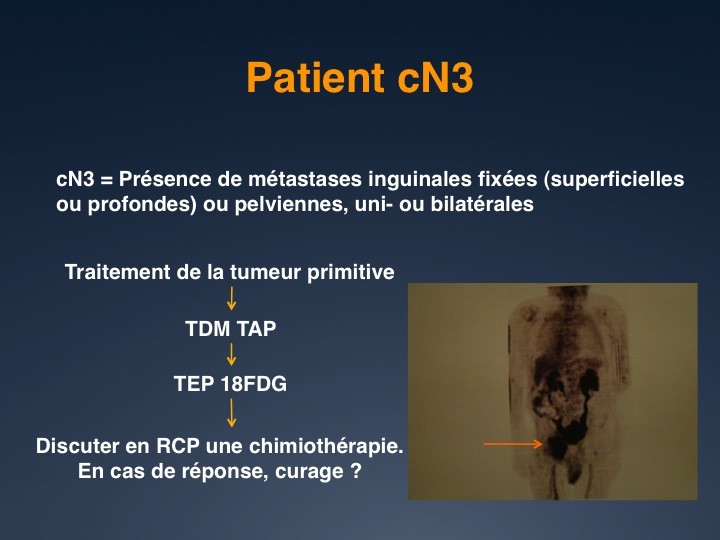 Patient cN3

cN3 = Présence de métastases inguinales fixées (superficielles ou profondes) ou pelviennes, uni- ou bilatérales

Traitement de la tumeur primitive
↓
TDM TAP
↓
TEP 18FDG
↓
Discuter en RCP une chimiothérapie.
En cas de réponse, curage ?